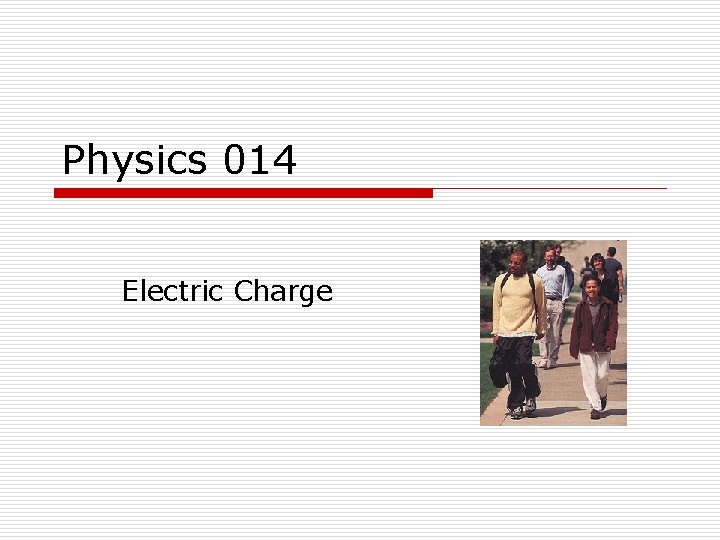 Physics 014

Electric Charge